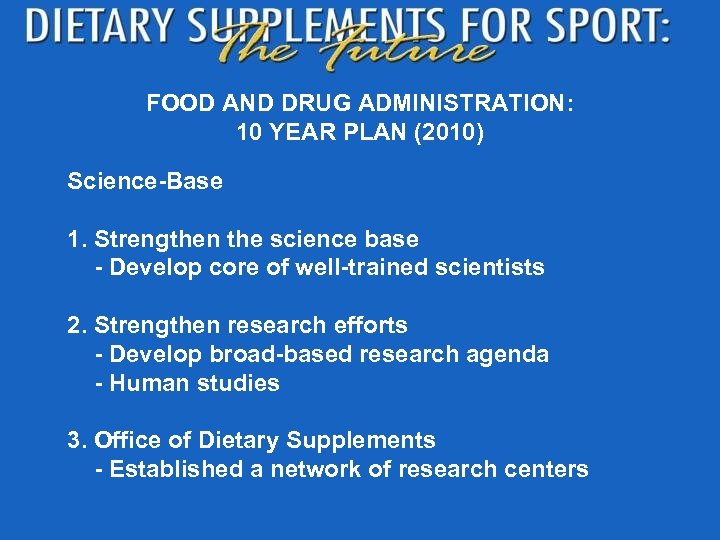 DIETARY SUPPLEMENTS FOR SPORT:
The Future

FOOD AND DRUG ADMINISTRATION:
10 YEAR PLAN (2010)

Science-Base

1. Strengthen the science base
- Develop core of well-trained scientists

2. Strengthen research efforts
- Develop broad-based research agenda
- Human studies

3. Office of Dietary Supplements
- Established a network of research centers